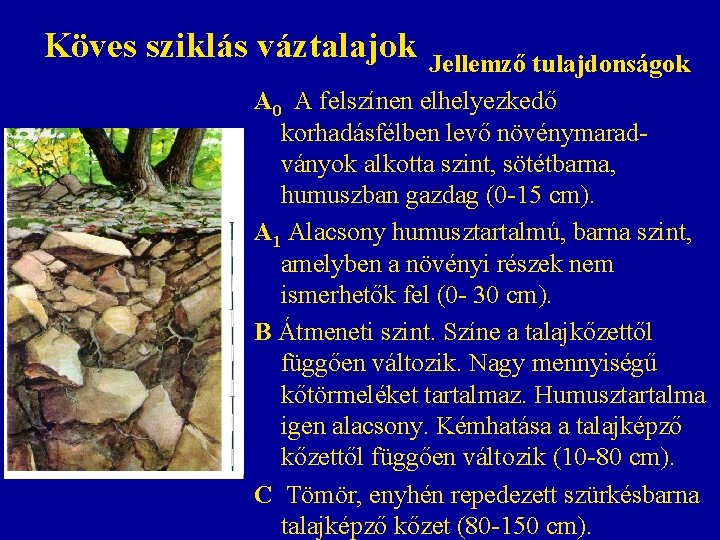 Köves sziklás váztalajok

Jellemző tulajdonságok

$A_0$ A felszínen elhelyezkedő korhadásfélben levő növénymaradványok alkotta szint, sötétbarna, humuszban gazdag (0-15 cm).

$A_1$ Alacsony humusztartalmú, barna szint, amelyben a növényi részek nem ismerhetők fel (0- 30 cm).

B Átmeneti szint. Színe a talajkőzettől függően változik. Nagy mennyiségű kőtörmeléket tartalmaz. Humusztartalma igen alacsony. Kémhatása a talajképző kőzettől függően változik (10-80 cm).

C Tömör, enyhén repedezett szürkésbarna talajképző kőzet (80-150 cm).